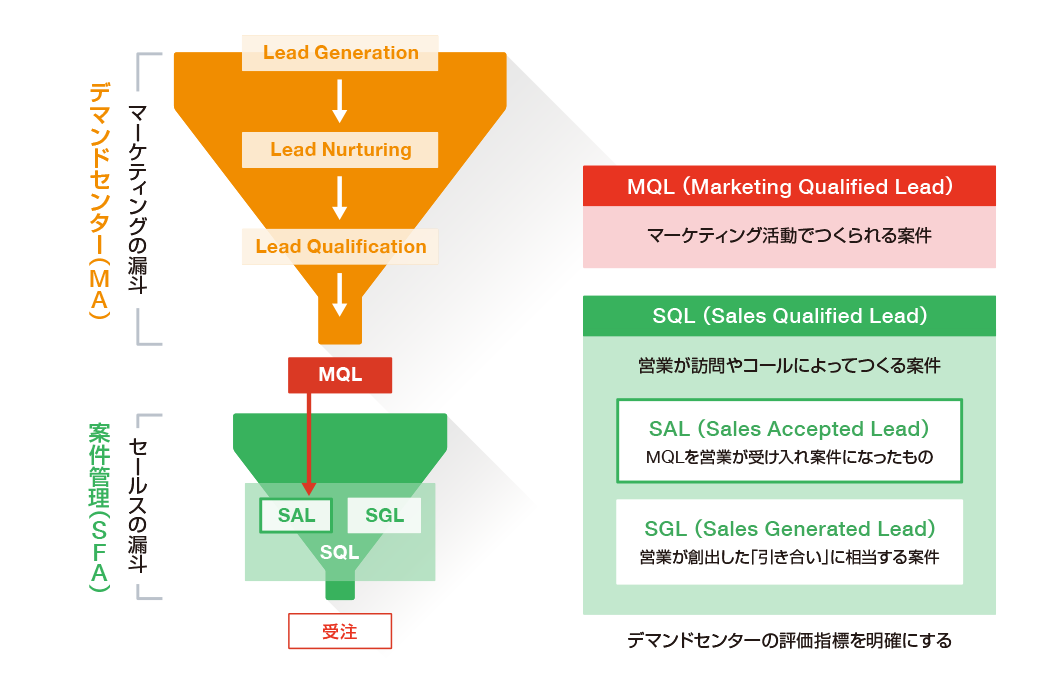 デマンドセンター(MA)

マーケティングの漏斗

Lead Generation

Lead Nurturing

Lead Qualification

MQL

案件管理(SFA)

セールスの漏斗

SAL

SGL

SQL

受注

MQL (Marketing Qualified Lead)

マーケティング活動でつくられる案件

SQL (Sales Qualified Lead)

営業が訪問やコールによってつくる案件

SAL (Sales Accepted Lead)

MQLを営業が受け入れ案件になったもの

SGL (Sales Generated Lead)

営業が創出した「引き合い」に相当する案件

デマンドセンターの評価指標を明確にする